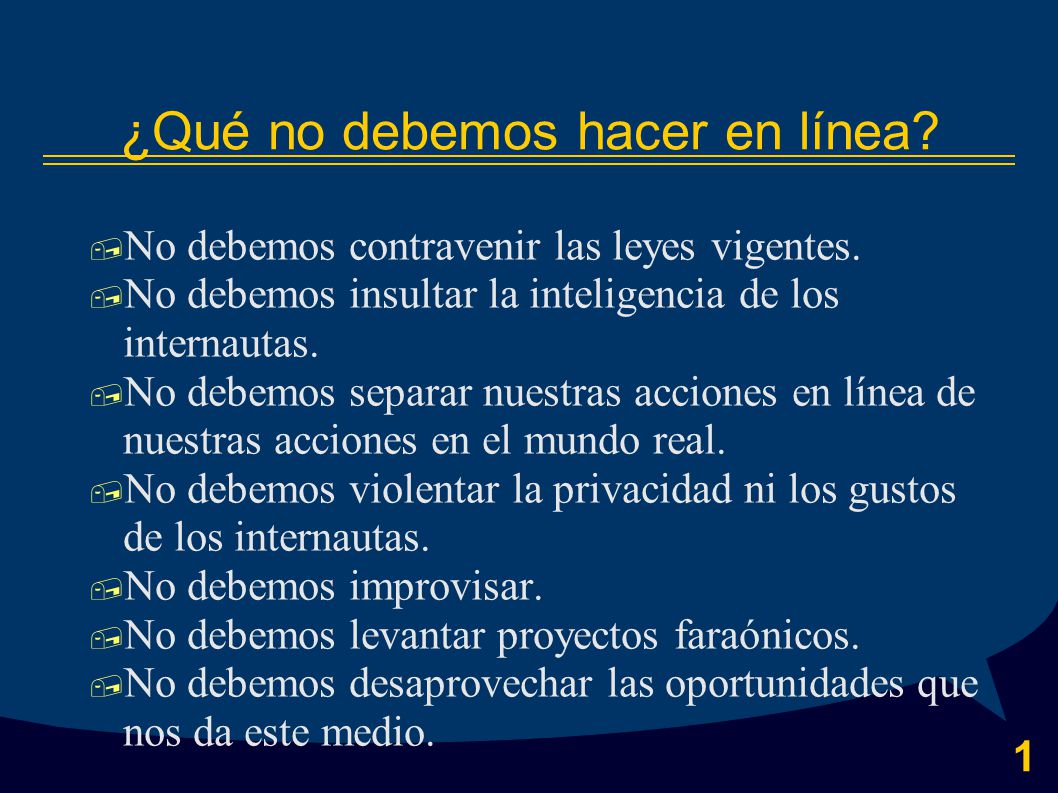 ¿Qué no debemos hacer en línea?

No debemos contravenir las leyes vigentes.
No debemos insultar la inteligencia de los internautas.
No debemos separar nuestras acciones en línea de nuestras acciones en el mundo real.
No debemos violentar la privacidad ni los gustos de los internautas.
No debemos improvisar.
No debemos levantar proyectos faraónicos.
No debemos desaprovechar las oportunidades que nos da este medio.

1